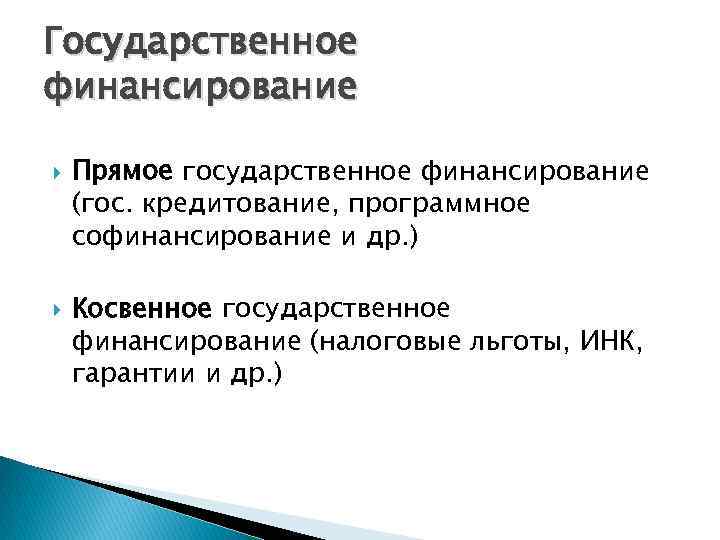 Государственное финансирование

Прямое государственное финансирование (гос. кредитование, программное софинансирование и др.)

Косвенное государственное финансирование (налоговые льготы, ИНК, гарантии и др.)